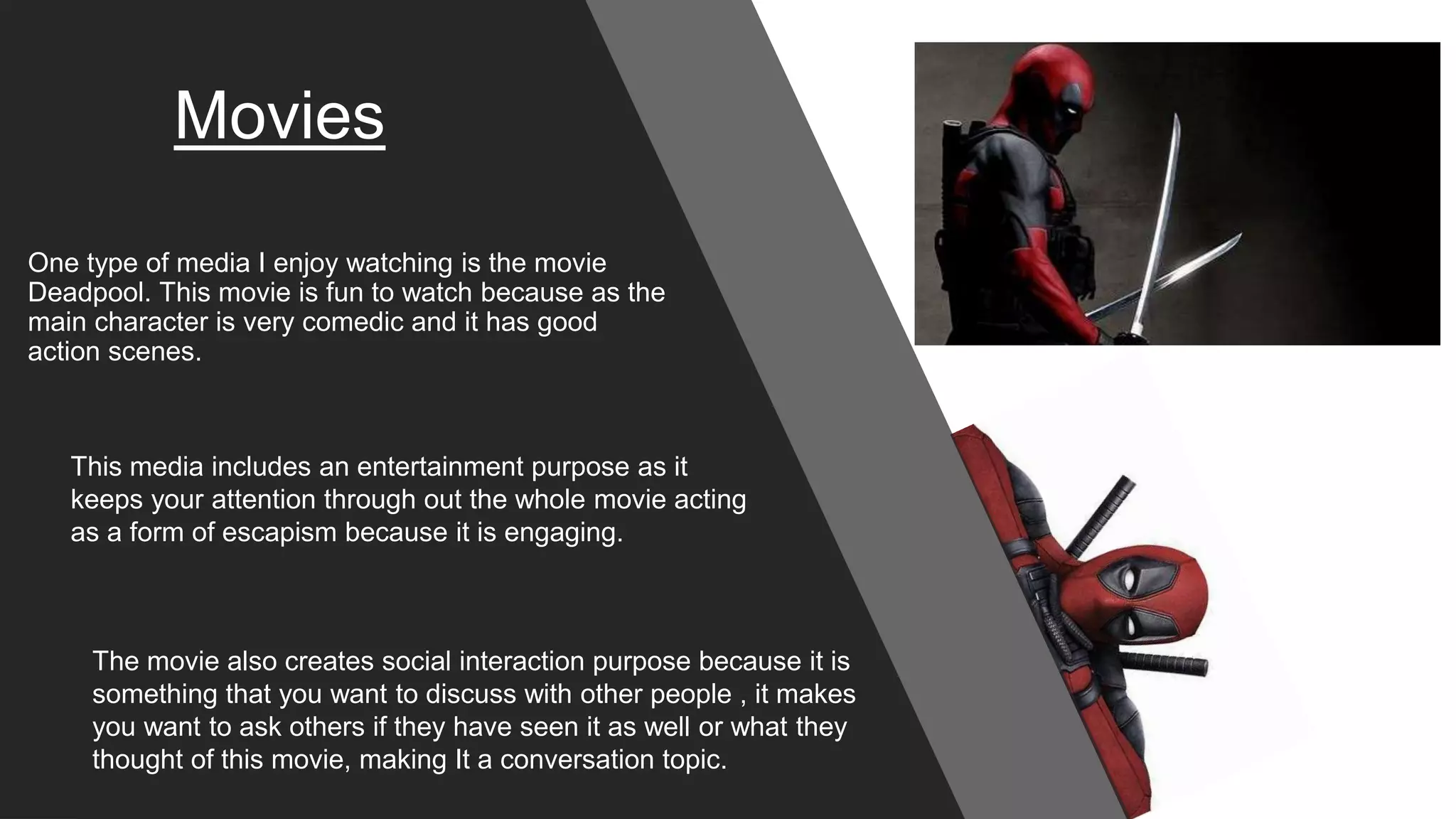 Movies

One type of media I enjoy watching is the movie Deadpool. This movie is fun to watch because as the main character is very comedic and it has good action scenes.

This media includes an entertainment purpose as it keeps your attention through out the whole movie acting as a form of escapism because it is engaging.

The movie also creates social interaction purpose because it is something that you want to discuss with other people , it makes you want to ask others if they have seen it as well or what they thought of this movie, making It a conversation topic.